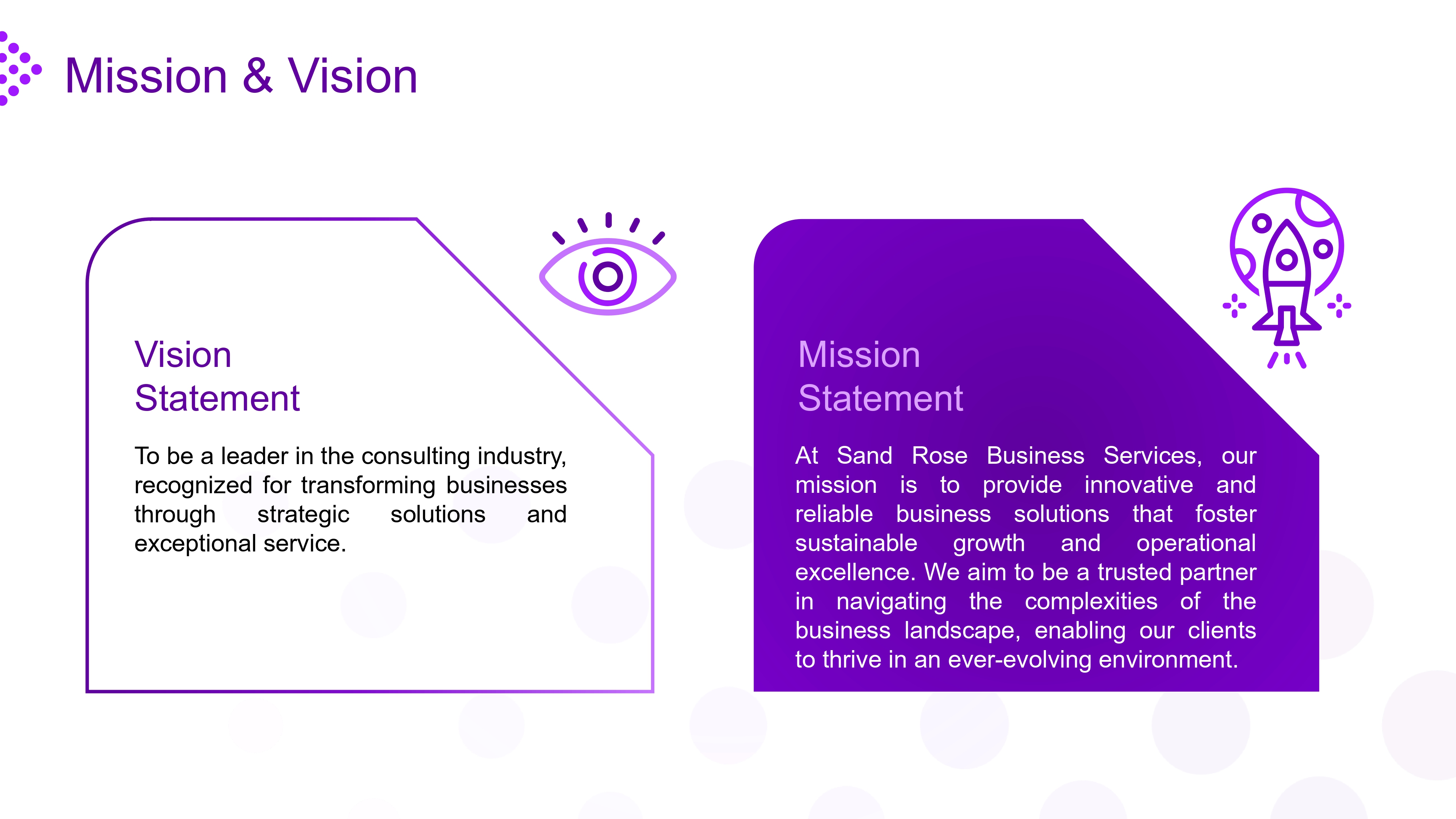 Mission & Vision

Vision Statement

To be a leader in the consulting industry, recognized for transforming businesses through strategic solutions and exceptional service.

Mission Statement

At Sand Rose Business Services, our mission is to provide innovative and reliable business solutions that foster sustainable growth and operational excellence. We aim to be a trusted partner in navigating the complexities of the business landscape, enabling our clients to thrive in an ever-evolving environment.